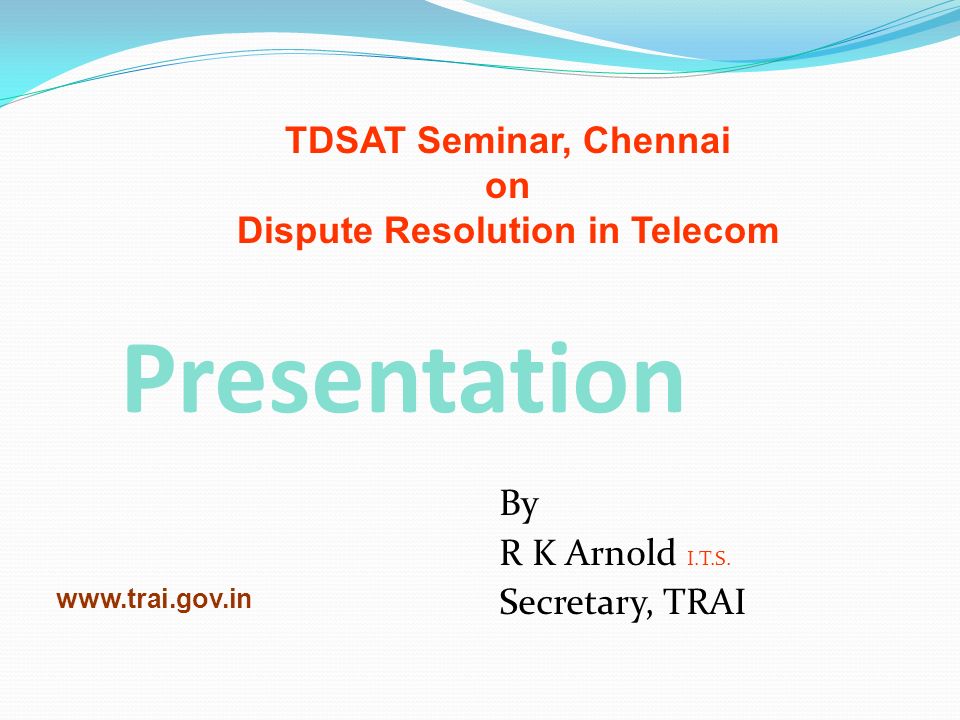 TDSAT Seminar, Chennai
on
Dispute Resolution in Telecom

Presentation

By
R K Arnold I.T.S.
Secretary, TRAI

www.trai.gov.in